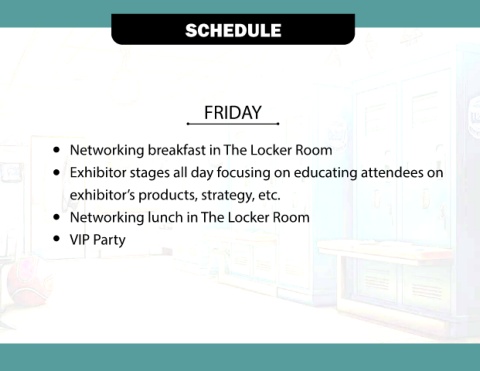 SCHEDULE

FRIDAY

- Networking breakfast in The Locker Room
- Exhibitor stages all day focusing on educating attendees on exhibitor's products, strategy, etc.
- Networking lunch in The Locker Room
- VIP Party